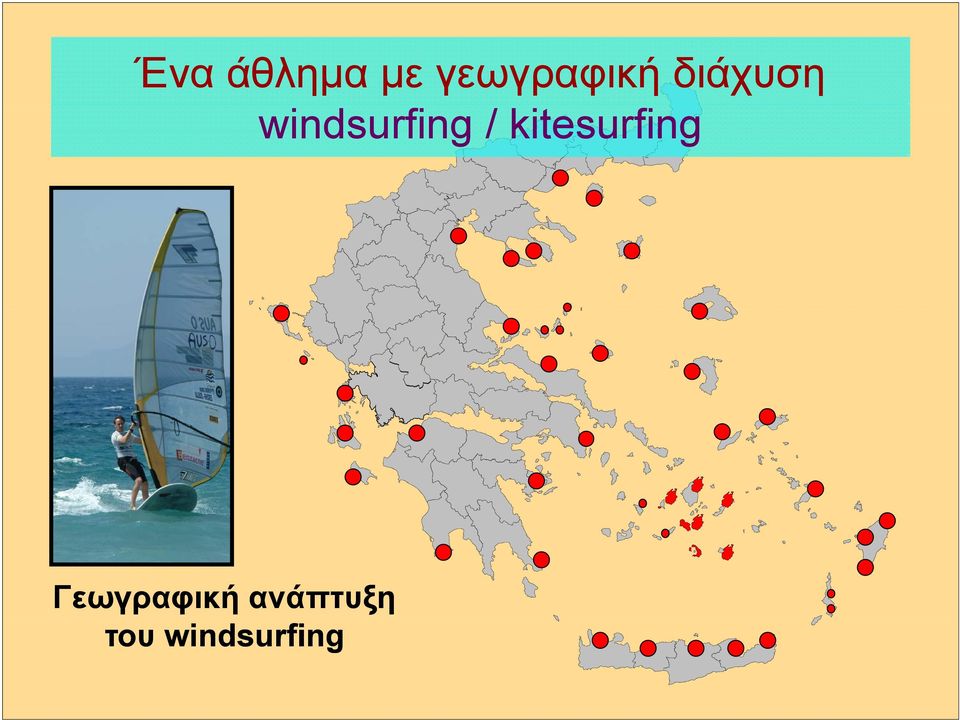 Ένα άθλημα με γεωγραφική διάχυση
windsurfing / kitesurfing

Γεωγραφική ανάπτυξη του windsurfing